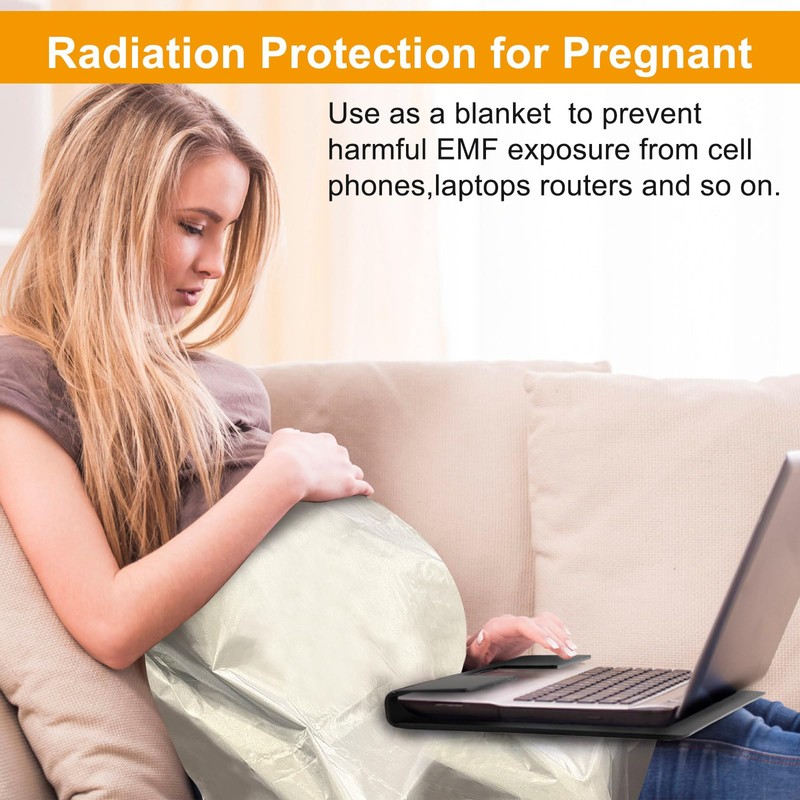 Radiation Protection for Pregnant

Use as a blanket  to prevent harmful EMF exposure from cell phones,laptops routers and so on.